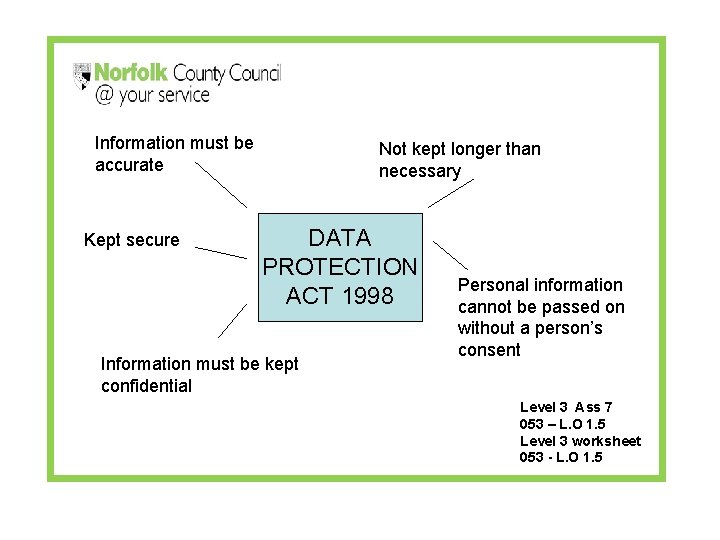 Norfolk County Council
@ your service

Information must be accurate

Not kept longer than necessary

Kept secure

DATA PROTECTION ACT 1998

Personal information cannot be passed on without a person's consent

Information must be kept confidential

Level 3 Ass 7
053 – L.O 1.5
Level 3 worksheet
053 - L.O 1.5